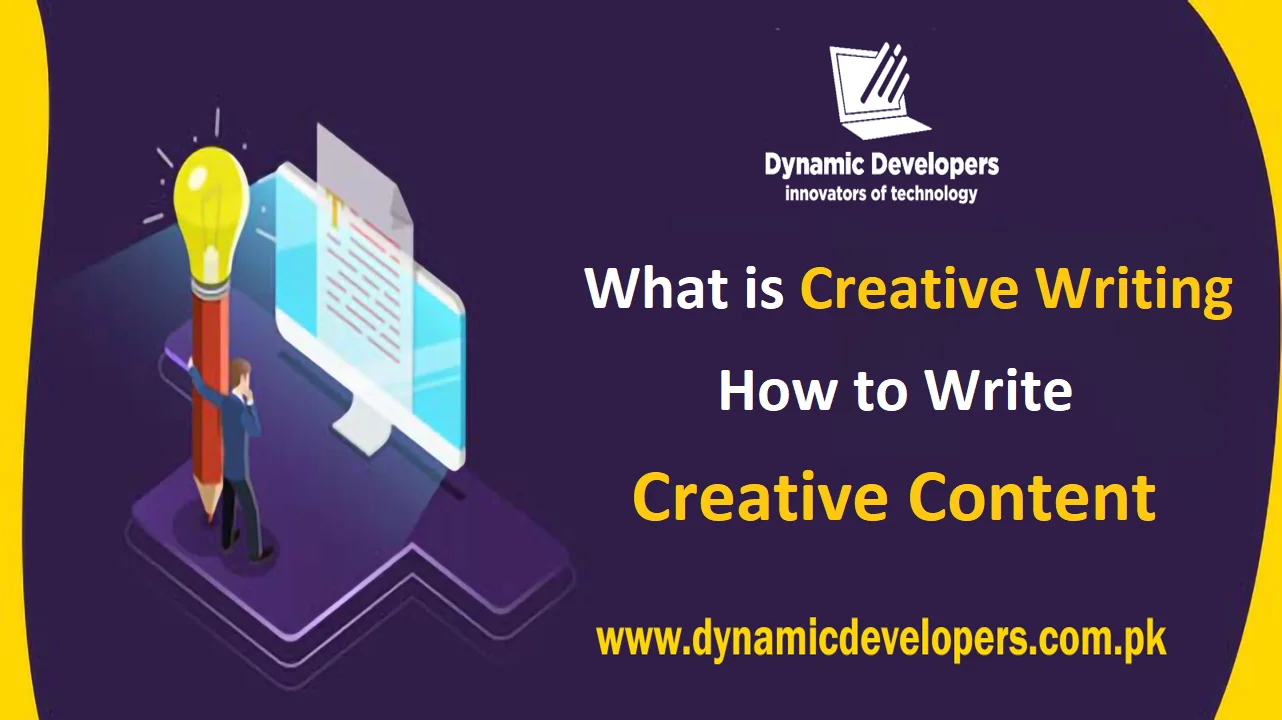 Dynamic Developers
innovators of technology

What is Creative Writing

How to Write

Creative Content

www.dynamicdevelopers.com.pk